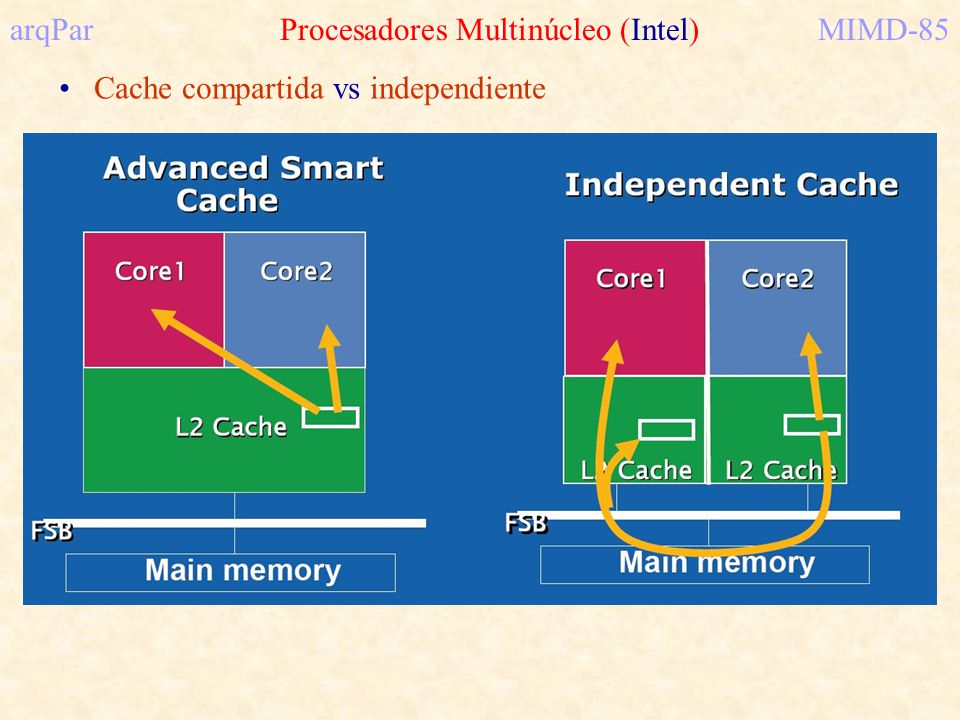 arqPar Procesadores Multinúcleo (Intel) MIMD-85

• Cache compartida vs independiente

Advanced Smart Cache

Core1

Core2

L2 Cache

FSB

Main memory

Independent Cache

Core1

Core2

L2 Cache

L2 Cache

FSB

Main memory